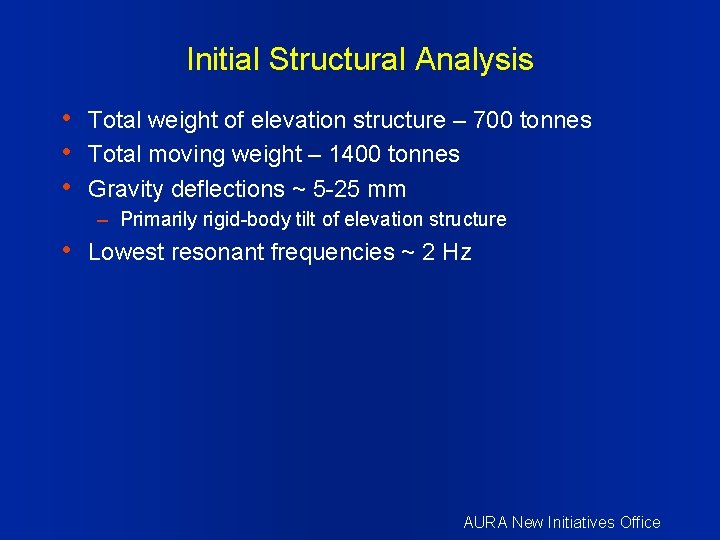 Initial Structural Analysis

• Total weight of elevation structure – 700 tonnes
• Total moving weight – 1400 tonnes
• Gravity deflections ~ 5-25 mm
  – Primarily rigid-body tilt of elevation structure
• Lowest resonant frequencies ~ 2 Hz

AURA New Initiatives Office